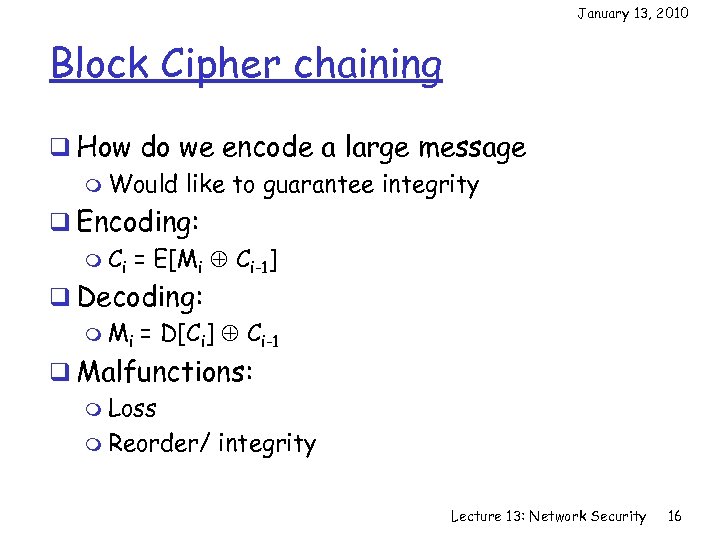 January 13, 2010

Block Cipher chaining

How do we encode a large message

Would like to guarantee integrity

Encoding:

$C_i = E[M_i \oplus C_{i-1}]$

Decoding:

$M_i = D[C_i] \oplus C_{i-1}$

Malfunctions:

Loss

Reorder/ integrity

Lecture 13: Network Security 16